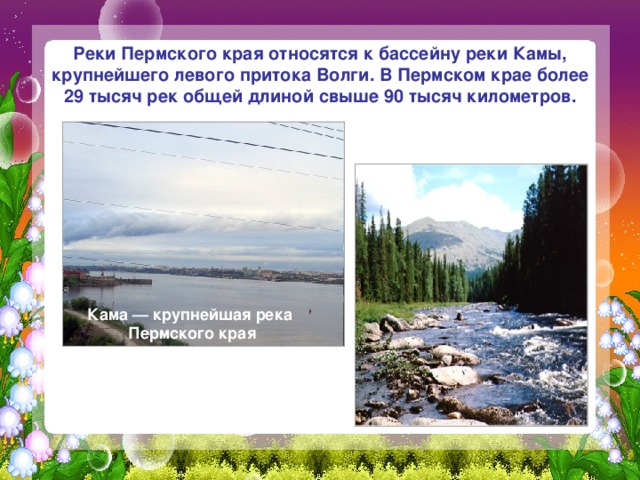 Реки Пермского края относятся к бассейну реки Камы, крупнейшего левого притока Волги. В Пермском крае более 29 тысяч рек общей длиной свыше 90 тысяч километров.

Кама — крупнейшая река Пермского края